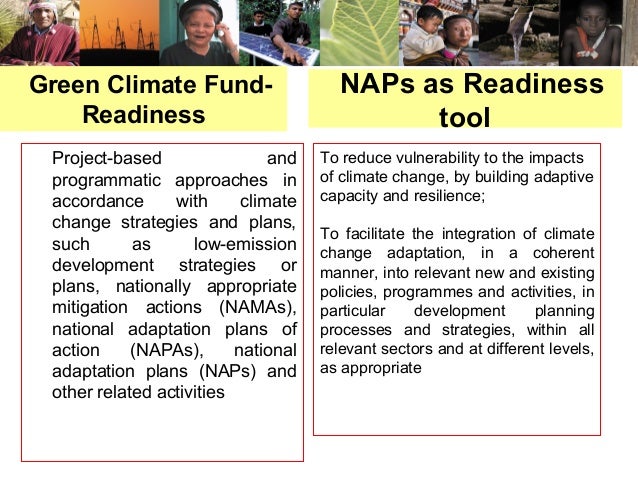 Green Climate Fund-Readiness

Project-based and programmatic approaches in accordance with climate change strategies and plans, such as low-emission development strategies or plans, nationally appropriate mitigation actions (NAMAs), national adaptation plans of action (NAPAs), national adaptation plans (NAPs) and other related activities

NAPs as Readiness tool

To reduce vulnerability to the impacts of climate change, by building adaptive capacity and resilience;

To facilitate the integration of climate change adaptation, in a coherent manner, into relevant new and existing policies, programmes and activities, in particular development planning processes and strategies, within all relevant sectors and at different levels, as appropriate